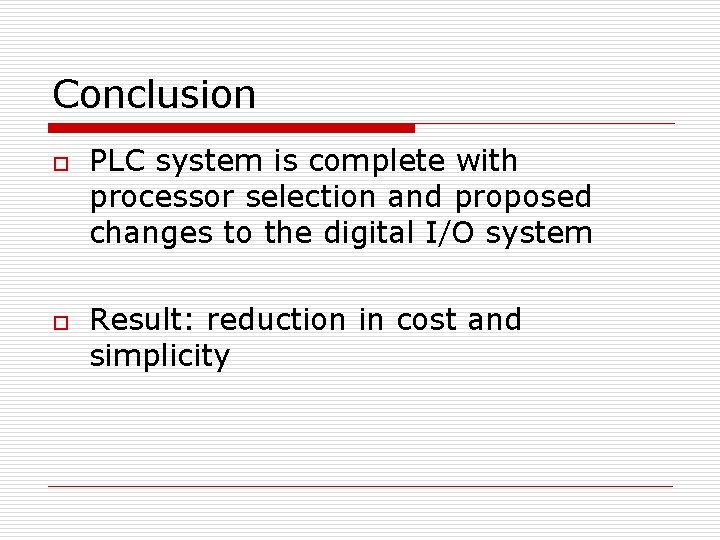 Conclusion

PLC system is complete with processor selection and proposed changes to the digital I/O system

Result: reduction in cost and simplicity